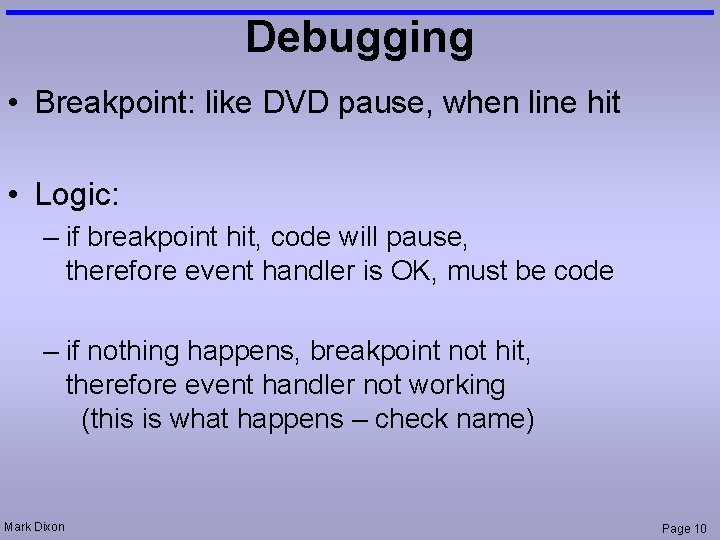 Debugging

• Breakpoint: like DVD pause, when line hit

• Logic:

– if breakpoint hit, code will pause, therefore event handler is OK, must be code

– if nothing happens, breakpoint not hit, therefore event handler not working
(this is what happens – check name)

Mark Dixon

Page 10